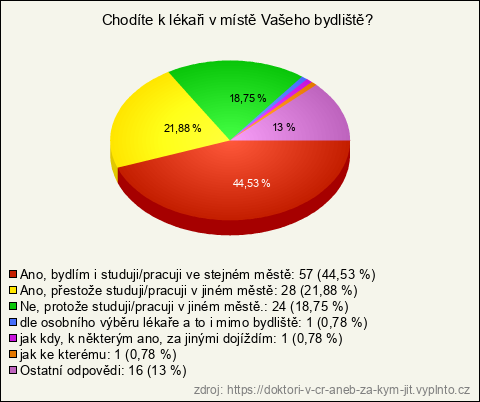 Chodíte k lékaři v místě Vašeho bydliště?

18,75 %
21,88 %
13 %
44,53 %

Ano, bydlím i studuji/pracuji ve stejném městě: 57 (44,53 %)
Ano, přestože studuji/pracuji v jiném městě: 28 (21,88 %)
Ne, protože studuji/pracuji v jiném městě.: 24 (18,75 %)
dle osobního výběru lékaře a to i mimo bydliště: 1 (0,78 %)
jak kdy, k některým ano, za jinými dojíždím: 1 (0,78 %)
jak ke kterému: 1 (0,78 %)
Ostatní odpovědi: 16 (13 %)

zdroj: https://doktori-v-cr-aneb-za-kym-jit.vyplnto.cz